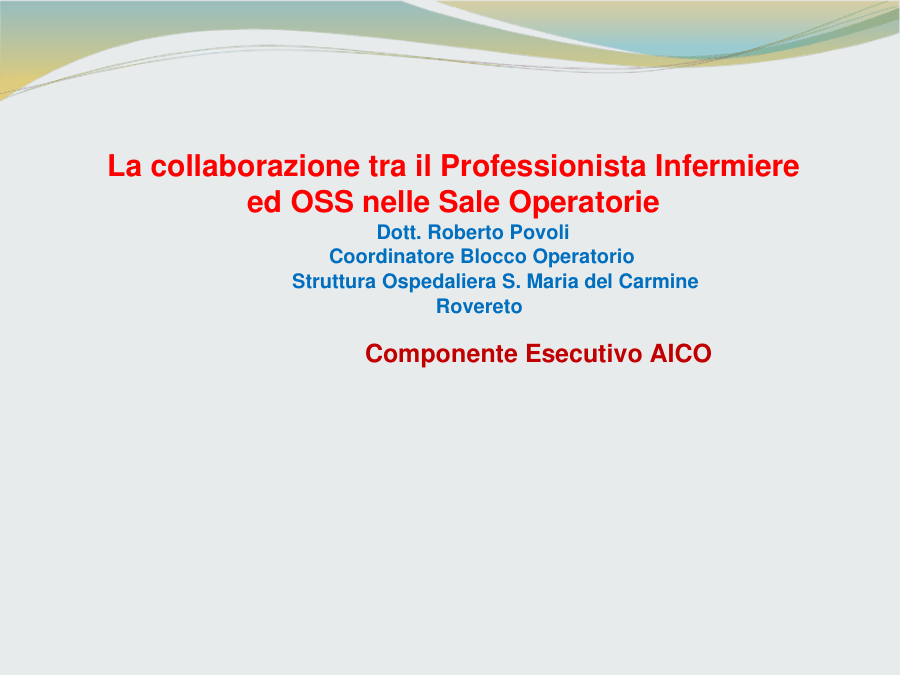 La collaborazione tra il Professionista Infermiere ed OSS nelle Sale Operatorie

Dott. Roberto Povoli
Coordinatore Blocco Operatorio
Struttura Ospedaliera S. Maria del Carmine
Rovereto

Componente Esecutivo AICO